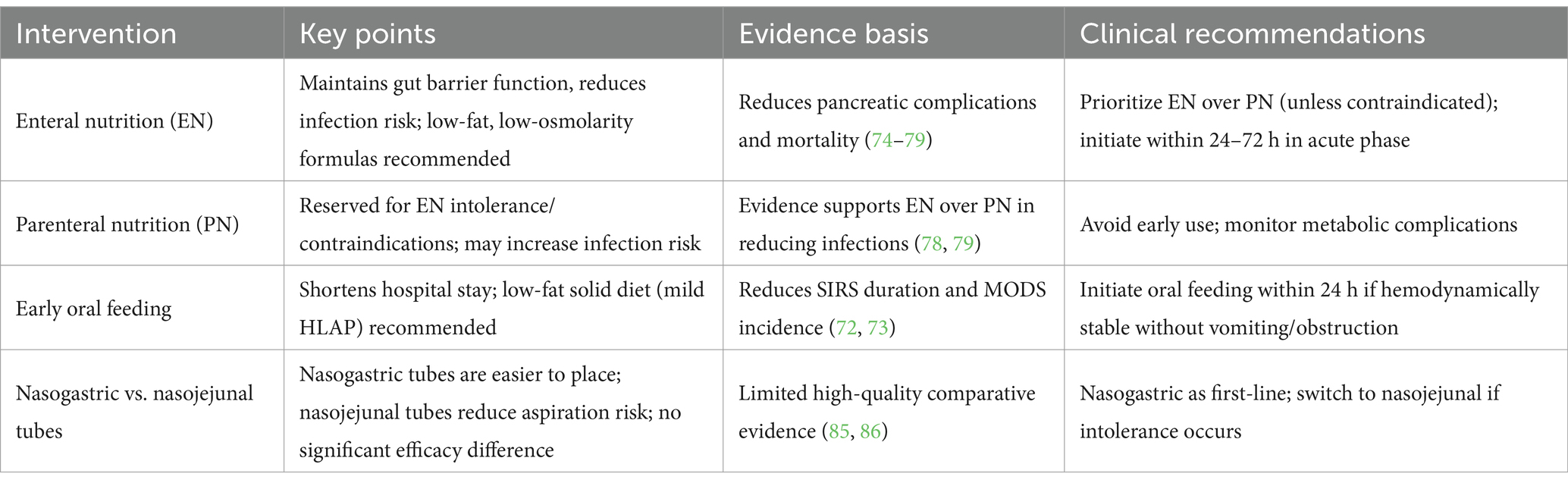 | Intervention | Key points | Evidence basis | Clinical recommendations |
|---|---|---|---|
| Enteral nutrition (EN) | Maintains gut barrier function, reduces infection risk; low-fat, low-osmolarity formulas recommended | Reduces pancreatic complications and mortality (74–79) | Prioritize EN over PN (unless contraindicated); initiate within 24–72 h in acute phase |
| Parenteral nutrition (PN) | Reserved for EN intolerance/ contraindications; may increase infection risk | Evidence supports EN over PN in reducing infections (78, 79) | Avoid early use; monitor metabolic complications |
| Early oral feeding | Shortens hospital stay; low-fat solid diet (mild HLAP) recommended | Reduces SIRS duration and MODS incidence (72, 73) | Initiate oral feeding within 24 h if hemodynamically stable without vomiting/obstruction |
| Nasogastric vs. nasojejunal tubes | Nasogastric tubes are easier to place; nasojejunal tubes reduce aspiration risk; no significant efficacy difference | Limited high-quality comparative evidence (85, 86) | Nasogastric as first-line; switch to nasojejunal if intolerance occurs |